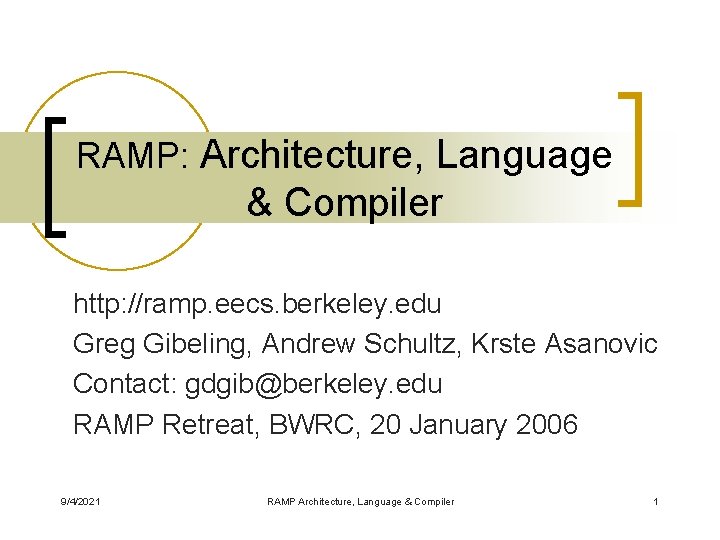 RAMP: Architecture, Language & Compiler

http://ramp.eecs.berkeley.edu

Greg Gibeling, Andrew Schultz, Krste Asanovic

Contact: gdgib@berkeley.edu

RAMP Retreat, BWRC, 20 January 2006

9/4/2021 RAMP Architecture, Language & Compiler 1